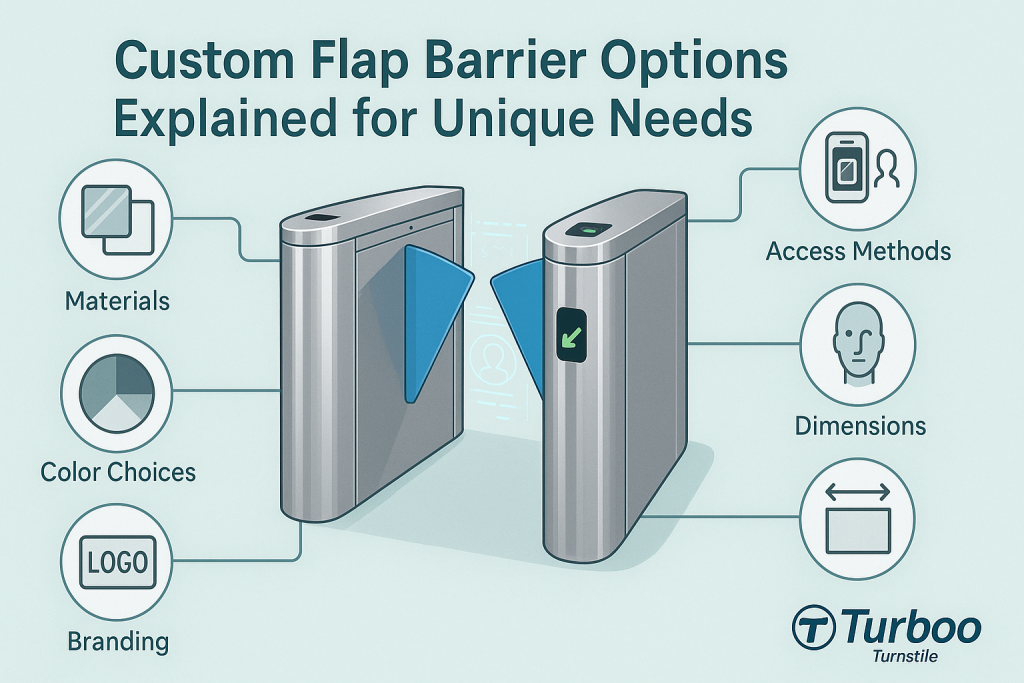 Custom Flap Barrier Options Explained for Unique Needs

Materials

Color Choices

LOGO

Branding

Access Methods

Dimensions

Turboo
Turnstile